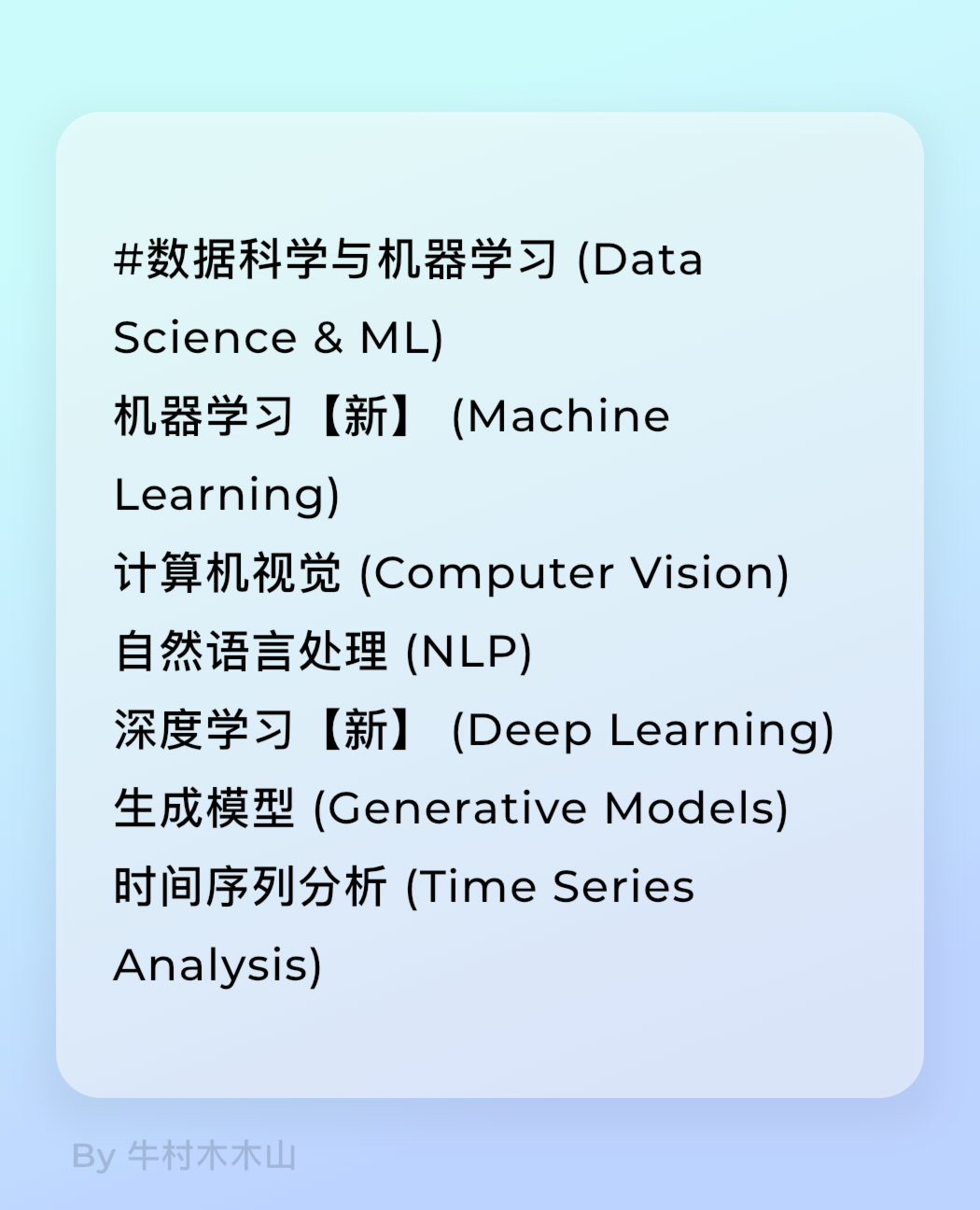 #数据科学与机器学习 (Data Science & ML)
机器学习【新】 (Machine Learning)
计算机视觉 (Computer Vision)
自然语言处理 (NLP)
深度学习【新】 (Deep Learning)
生成模型 (Generative Models)
时间序列分析 (Time Series Analysis)

By 牛村木木山